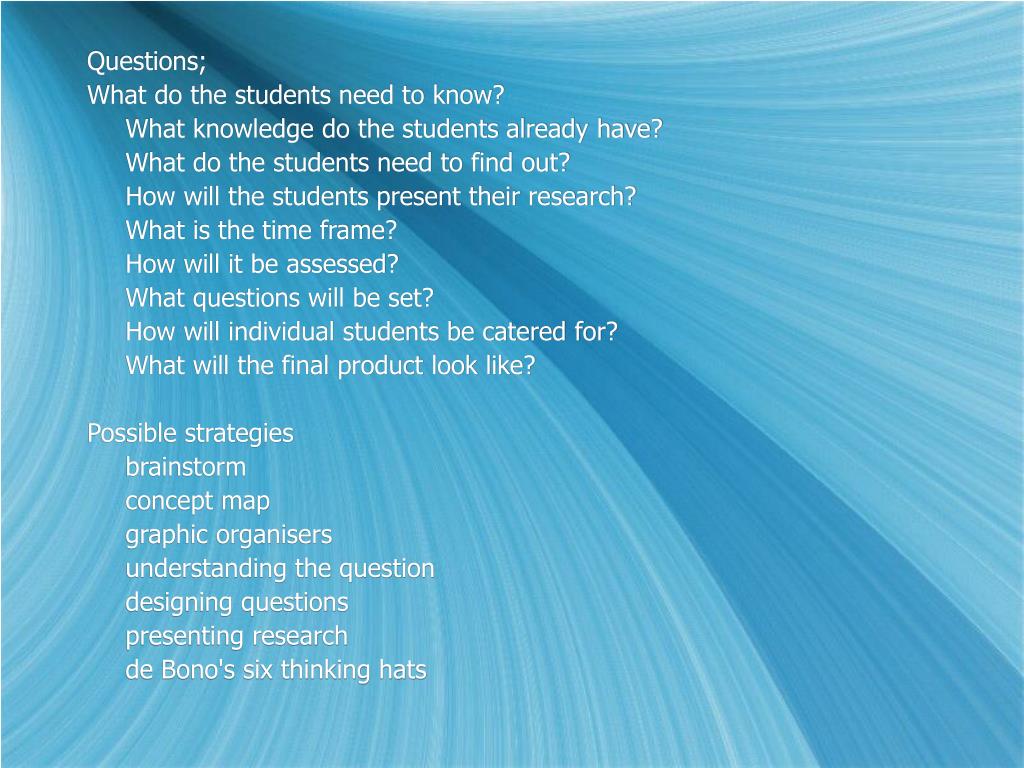 Questions;
What do the students need to know?
What knowledge do the students already have?
What do the students need to find out?
How will the students present their research?
What is the time frame?
How will it be assessed?
What questions will be set?
How will individual students be catered for?
What will the final product look like?

Possible strategies
brainstorm
concept map
graphic organisers
understanding the question
designing questions
presenting research
de Bono's six thinking hats